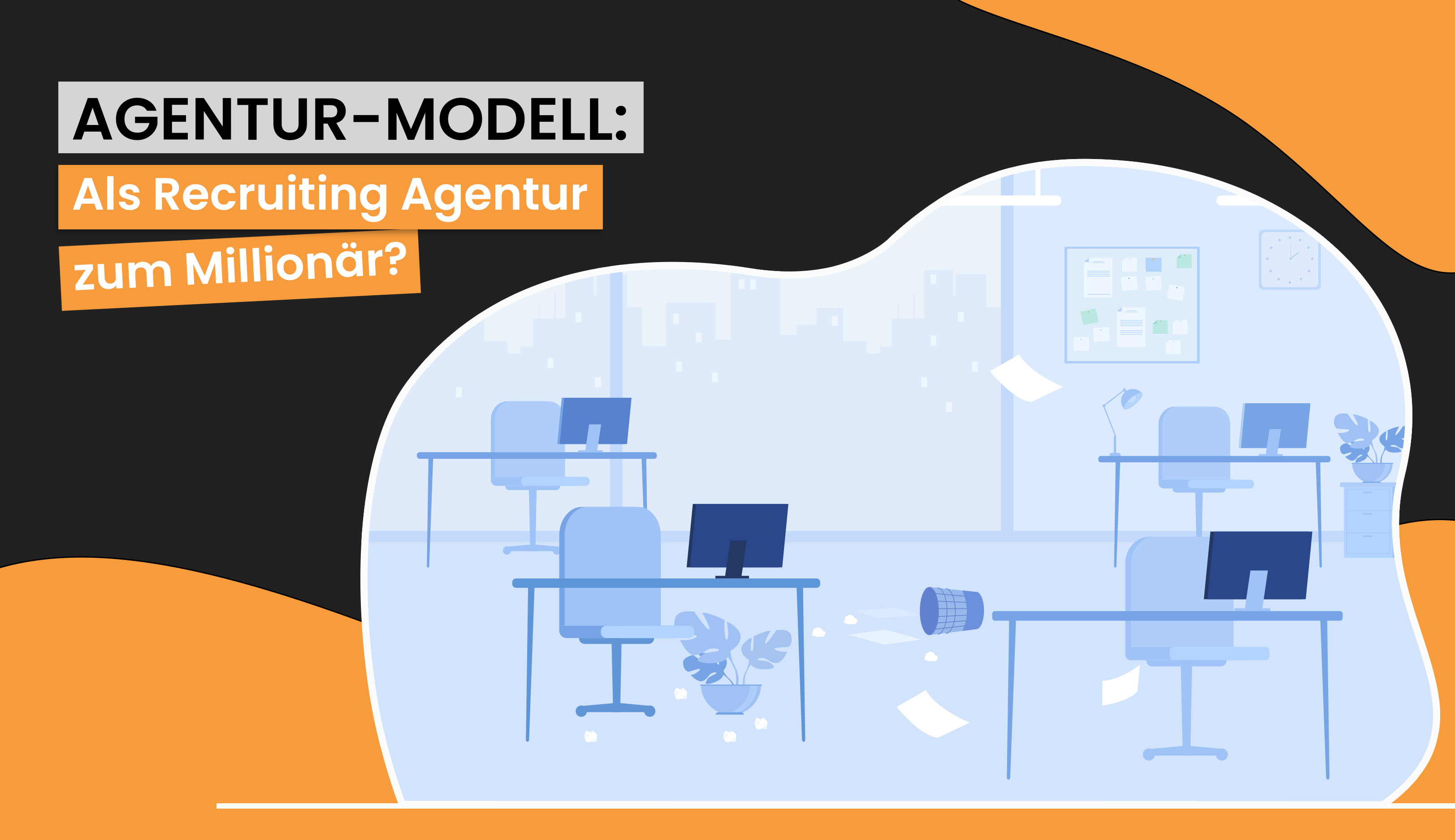 AGENTUR-MODELL:

Als Recruiting Agentur zum Millionär?